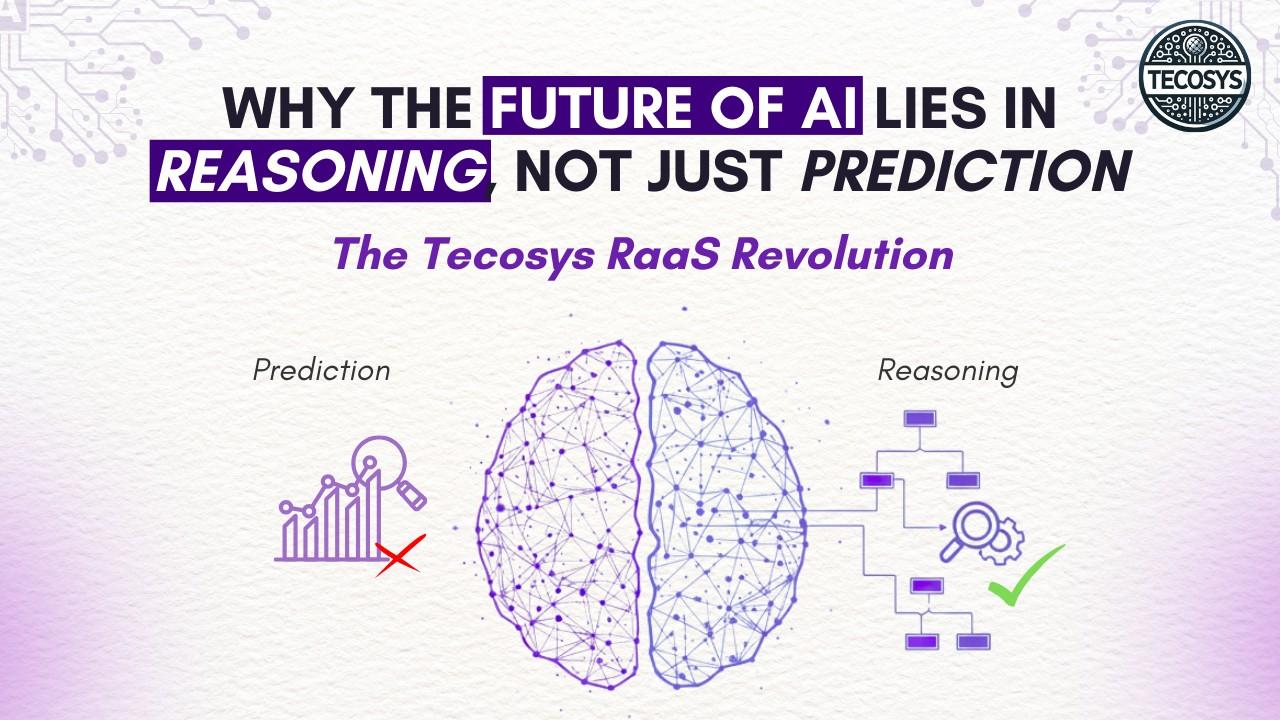 TECOSYS

WHY THE FUTURE OF AI LIES IN REASONING, NOT JUST PREDICTION

The Tecosys RaaS Revolution

Prediction

Reasoning